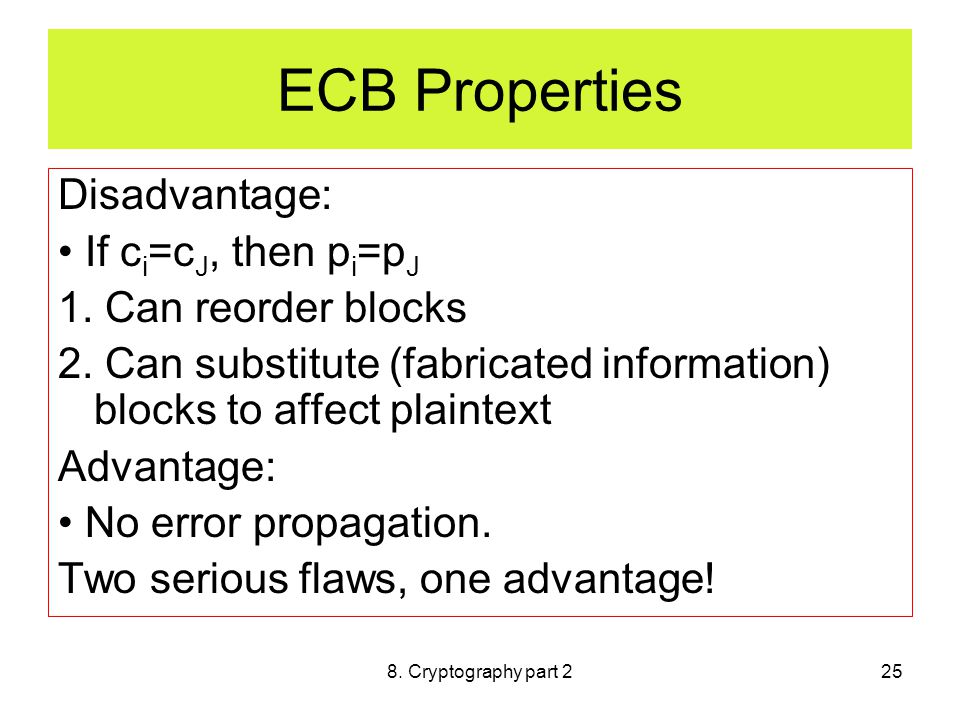 ECB Properties

Disadvantage:

• If $c_i=c_J$, then $p_i=p_J$

1. Can reorder blocks

2. Can substitute (fabricated information) blocks to affect plaintext

Advantage:

• No error propagation.

Two serious flaws, one advantage!

8. Cryptography part 2

25